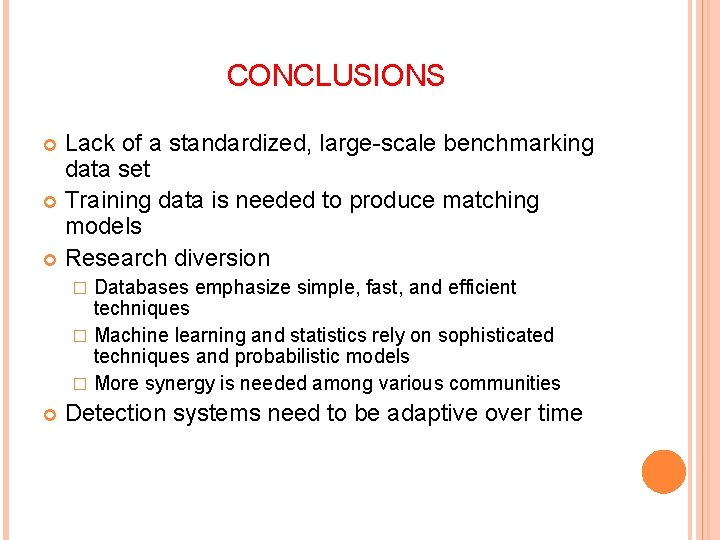 CONCLUSIONS

Lack of a standardized, large-scale benchmarking data set

Training data is needed to produce matching models

Research diversion

Databases emphasize simple, fast, and efficient techniques

Machine learning and statistics rely on sophisticated techniques and probabilistic models

More synergy is needed among various communities

Detection systems need to be adaptive over time